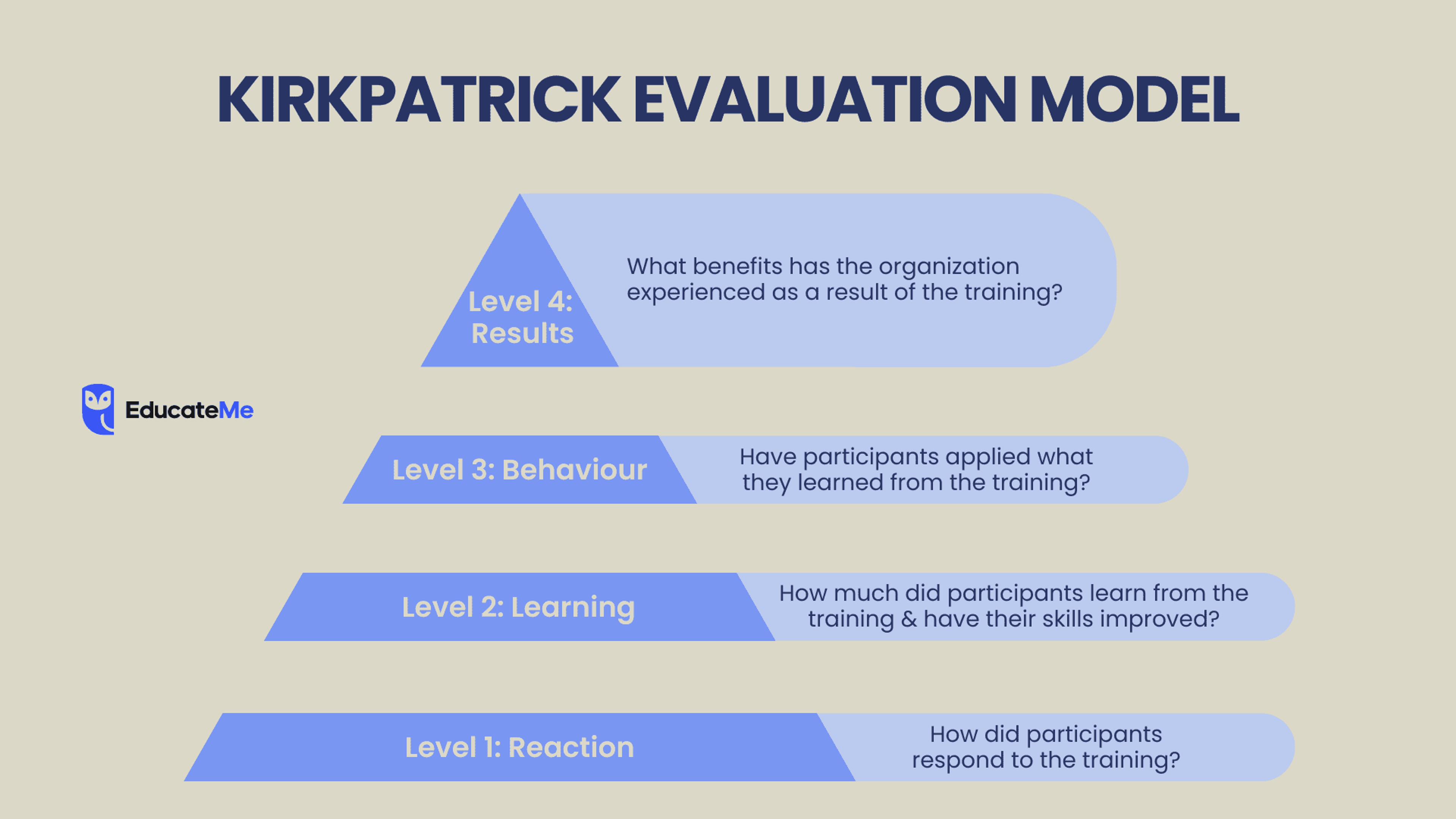 KIRKPATRICK EVALUATION MODEL

Level 4: Results

What benefits has the organization experienced as a result of the training?

EducateMe

Level 3: Behaviour

Have participants applied what they learned from the training?

Level 2: Learning

How much did participants learn from the training & have their skills improved?

Level 1: Reaction

How did participants respond to the training?